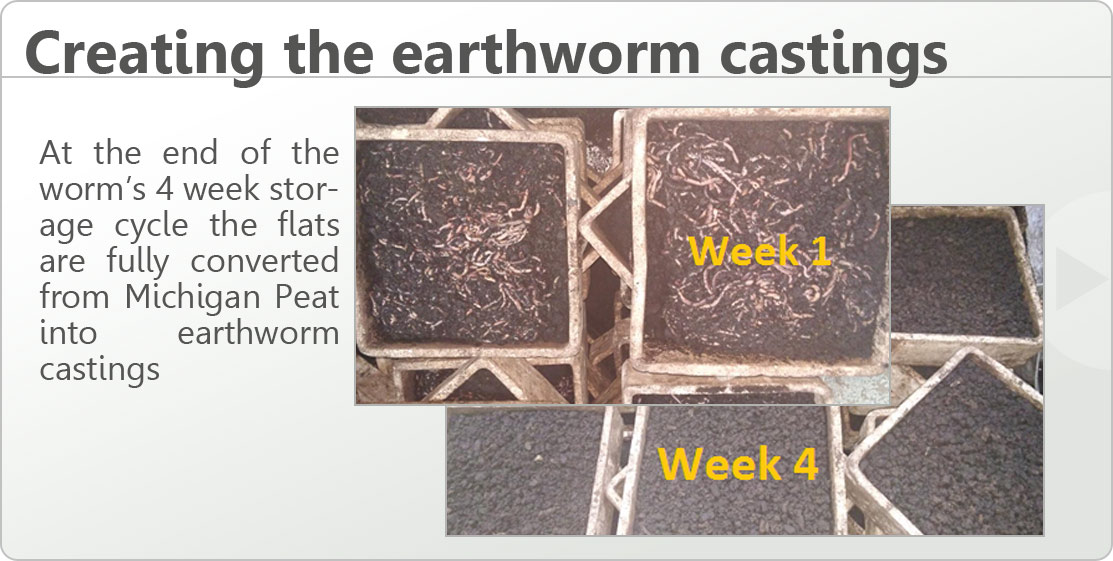 Creating the earthworm castings

At the end of the worm's 4 week storage cycle the flats are fully converted from Michigan Peat into earthworm castings

Week 1

Week 4